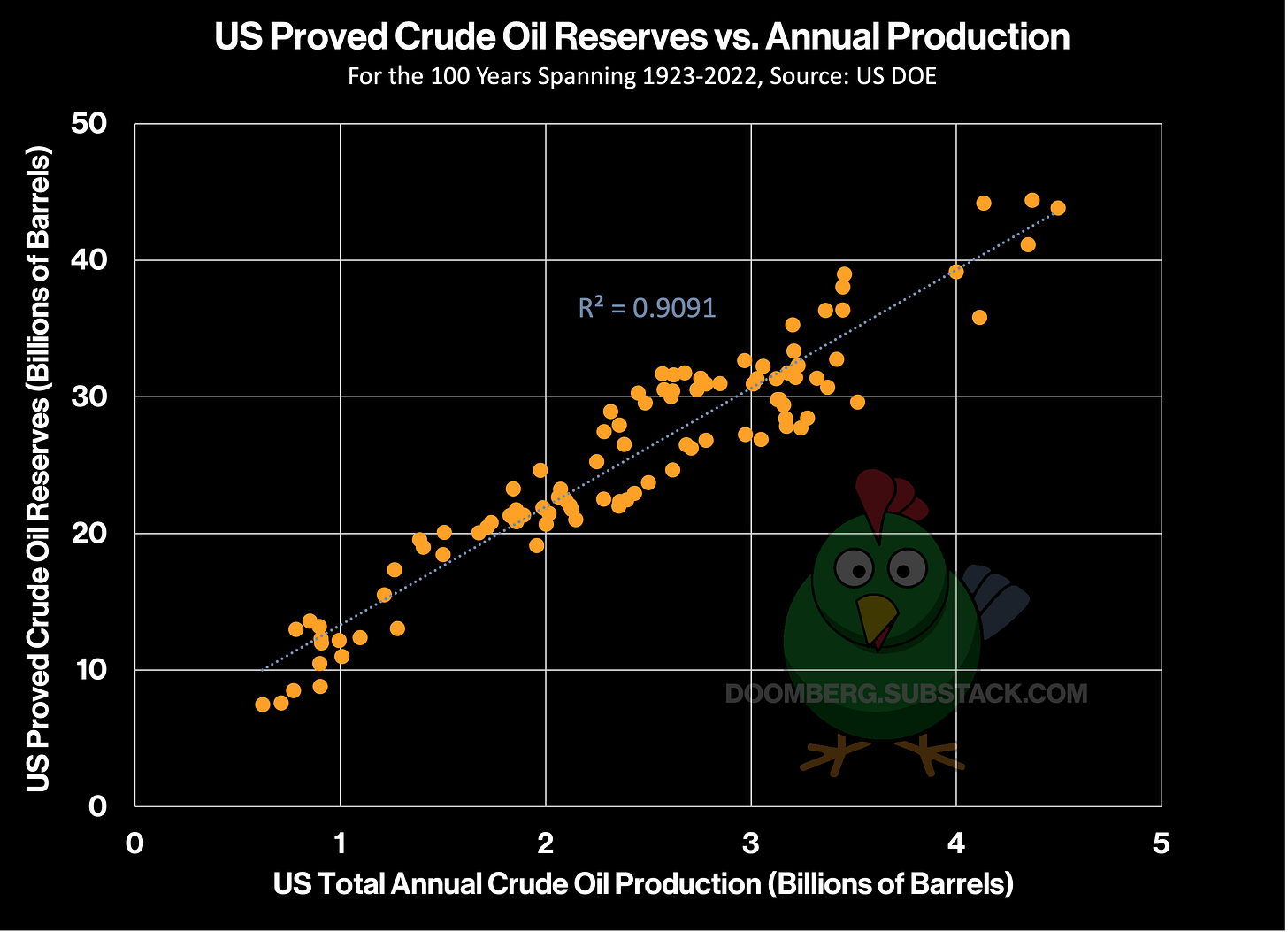 US Proved Crude Oil Reserves vs. Annual Production
For the 100 Years Spanning 1923-2022, Source: US DOE

US Proved Crude Oil Reserves (Billions of Barrels)

50
40
30
20
10
0

$R^2 = 0.9091$

DOOMBERG.SUBSTACK.COM

0
1
2
3
4
5

US Total Annual Crude Oil Production (Billions of Barrels)